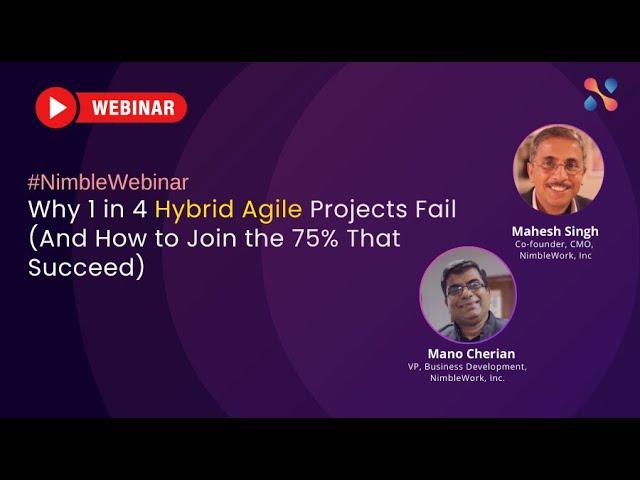 WEBINAR

#NimbleWebinar
Why 1 in 4 Hybrid Agile Projects Fail (And How to Join the 75% That Succeed)

Mahesh Singh
Co-founder, CMO, NimbleWork, Inc

Mano Cherian
VP, Business Development, NimbleWork, Inc.